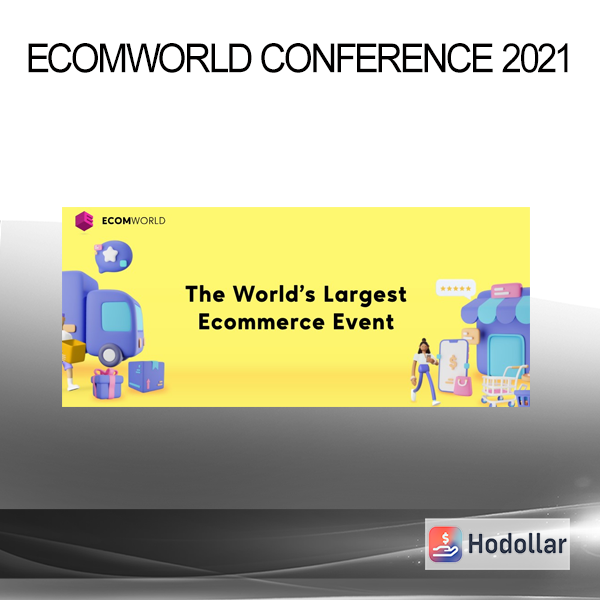 ECOMWORLD CONFERENCE 2021

ECOMWORLD

The World's Largest Ecommerce Event

Hodollar